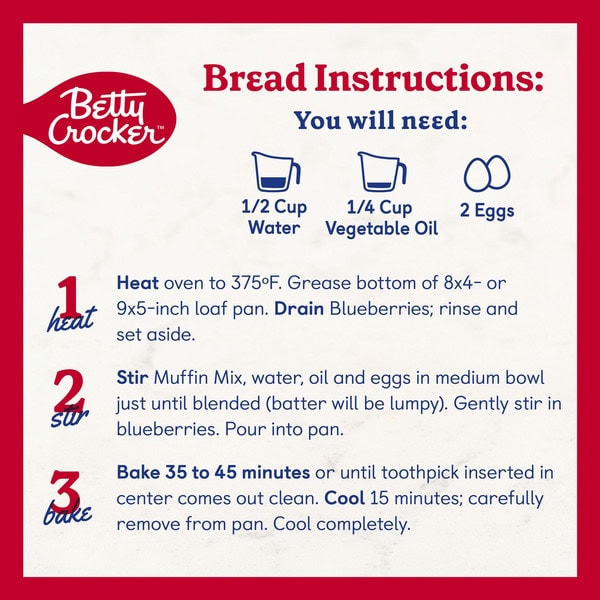 Betty Crocker™

Bread Instructions:

You will need:

1/2 Cup Water

1/4 Cup Vegetable Oil

2 Eggs

1 heat

Heat oven to 375ºF. Grease bottom of 8x4- or 9x5-inch loaf pan. Drain Blueberries; rinse and set aside.

2 stir

Stir Muffin Mix, water, oil and eggs in medium bowl just until blended (batter will be lumpy). Gently stir in blueberries. Pour into pan.

3 bake

Bake 35 to 45 minutes or until toothpick inserted in center comes out clean. Cool 15 minutes; carefully remove from pan. Cool completely.